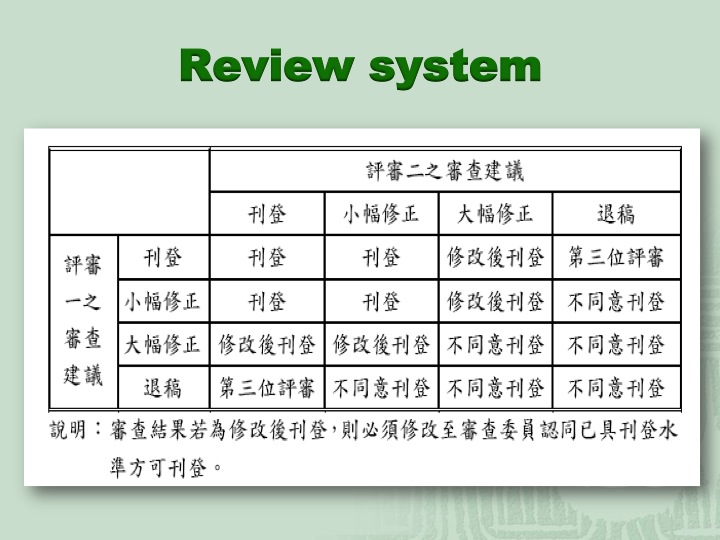 Review system

| | | 評審二之審查建議 | | | |
|---|---|---|---|---|---|
| | | 刊登 | 小幅修正 | 大幅修正 | 退稿 |
| 評審一之審查建議 | 刊登 | 刊登 | 刊登 | 修改後刊登 | 第三位評審 |
| | 小幅修正 | 刊登 | 刊登 | 修改後刊登 | 不同意刊登 |
| | 大幅修正 | 修改後刊登 | 修改後刊登 | 不同意刊登 | 不同意刊登 |
| | 退稿 | 第三位評審 | 不同意刊登 | 不同意刊登 | 不同意刊登 |

說明：審查結果若為修改後刊登，則必須修改至審查委員認同已具刊登水準方可刊登。